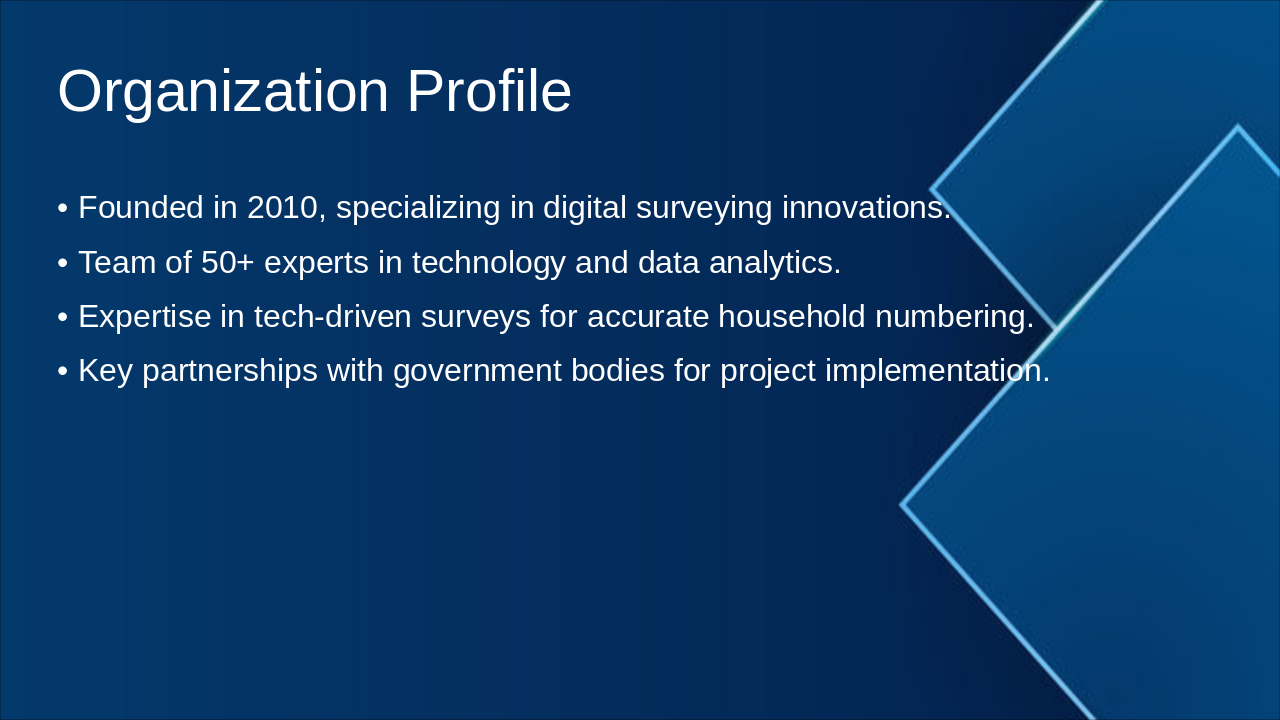 Organization Profile

• Founded in 2010, specializing in digital surveying innovations.
• Team of 50+ experts in technology and data analytics.
• Expertise in tech-driven surveys for accurate household numbering.
• Key partnerships with government bodies for project implementation.